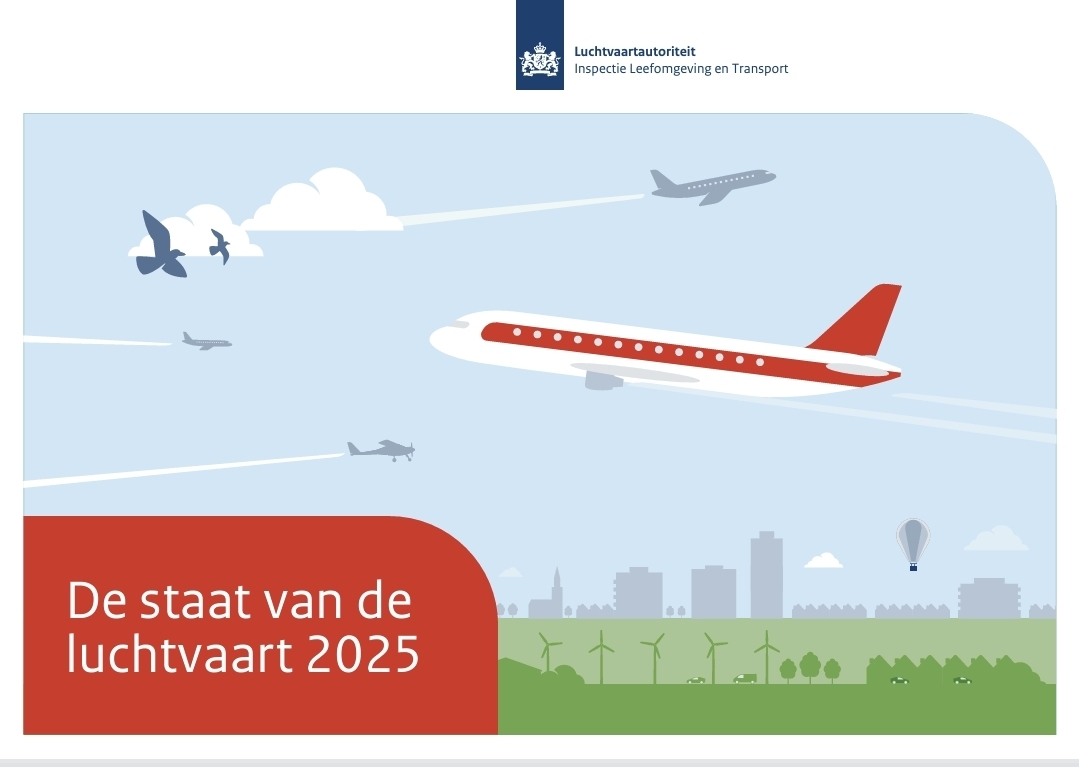 Luchtvaartautoriteit
Inspectie Leefomgeving en Transport

De staat van de luchtvaart 2025